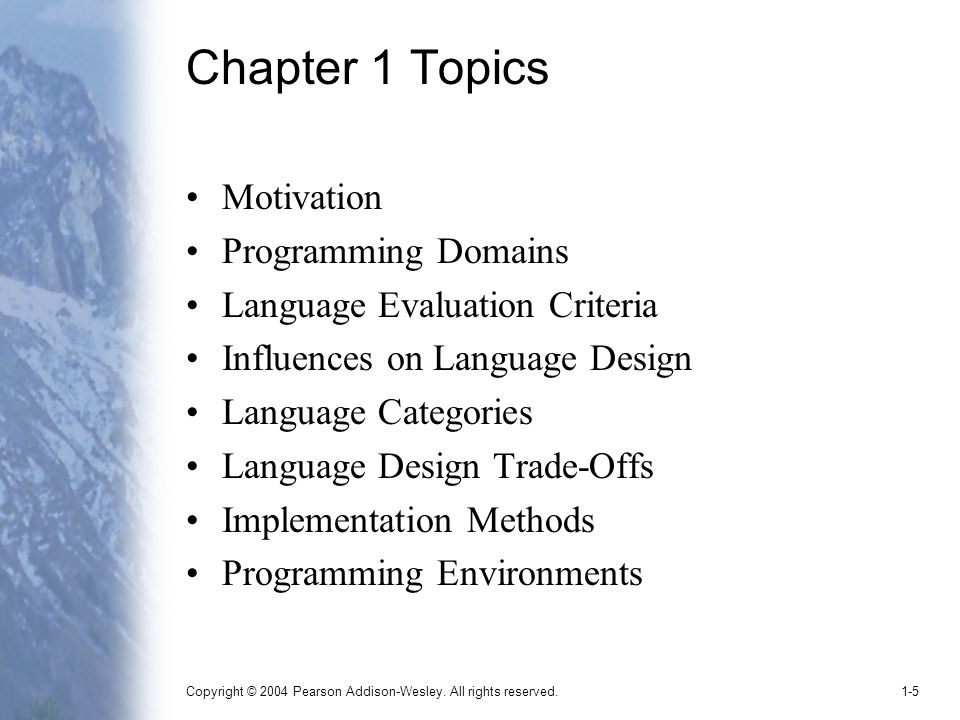 Chapter 1 Topics

• Motivation
• Programming Domains
• Language Evaluation Criteria
• Influences on Language Design
• Language Categories
• Language Design Trade-Offs
• Implementation Methods
• Programming Environments

Copyright © 2004 Pearson Addison-Wesley. All rights reserved.

1-5